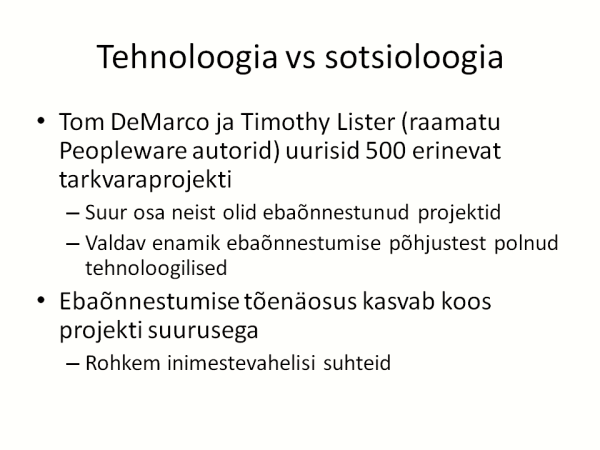 Tehnoloogia vs sotsioloogia

• Tom DeMarco ja Timothy Lister (raamatu Peopleware autorid) uurisid 500 erinevat tarkvaraprojekti
– Suur osa neist olid ebaõnnestunud projektid
– Valdav enamik ebaõnnestumise põhjustest polnud tehnoloogilised
• Ebaõnnestumise tõenäosus kasvab koos projekti suurusega
– Rohkem inimestevahelisi suhteid